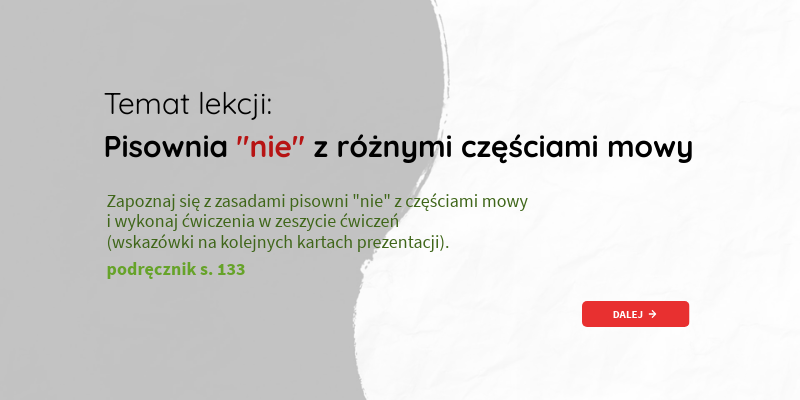 Temat lekcji:
Pisownia "nie" z różnymi częściami mowy

Zapoznaj się z zasadami pisowni "nie" z częściami mowy i wykonaj ćwiczenia w zeszycie ćwiczeń (wskazówki na kolejnych kartach prezentacji).

podręcznik s. 133

DALEJ →